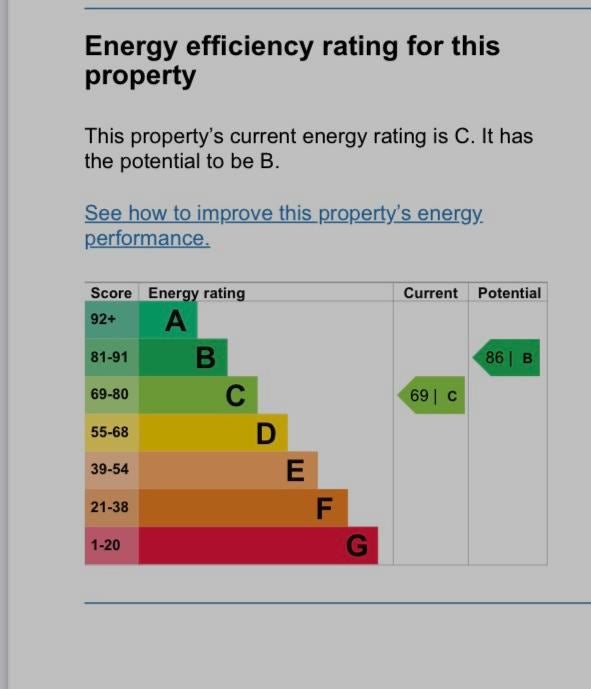 Energy efficiency rating for this property

This property's current energy rating is C. It has the potential to be B.

See how to improve this property's energy performance.

| Score | Energy rating | Current | Potential |
|---|---|---|---|
| 92+ | A | | |
| 81-91 | B | | 86 \| B |
| 69-80 | C | 69 \| C | |
| 55-68 | D | | |
| 39-54 | E | | |
| 21-38 | F | | |
| 1-20 | G | | |